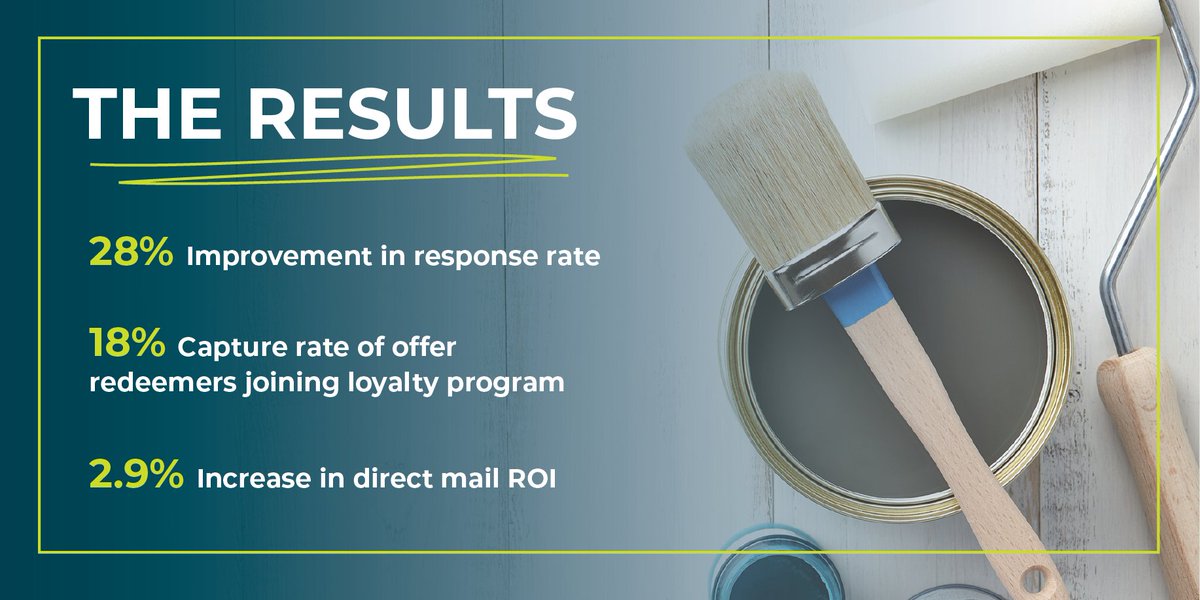 THE RESULTS

28% Improvement in response rate

18% Capture rate of offer redeemers joining loyalty program

2.9% Increase in direct mail ROI